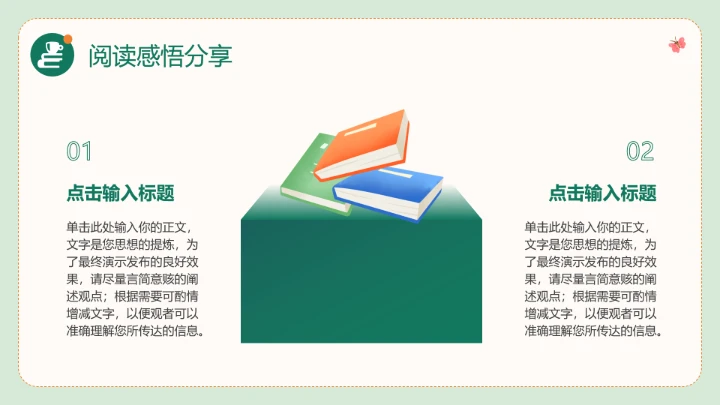 阅读感悟分享

01

点击输入标题

单击此处输入你的正文，文字是您思想的提炼，为了最终演示发布的良好效果，请尽量言简意赅的阐述观点；根据需要可酌情增减文字，以便观者可以准确理解您所传达的信息。

02

点击输入标题

单击此处输入你的正文，文字是您思想的提炼，为了最终演示发布的良好效果，请尽量言简意赅的阐述观点；根据需要可酌情增减文字，以便观者可以准确理解您所传达的信息。